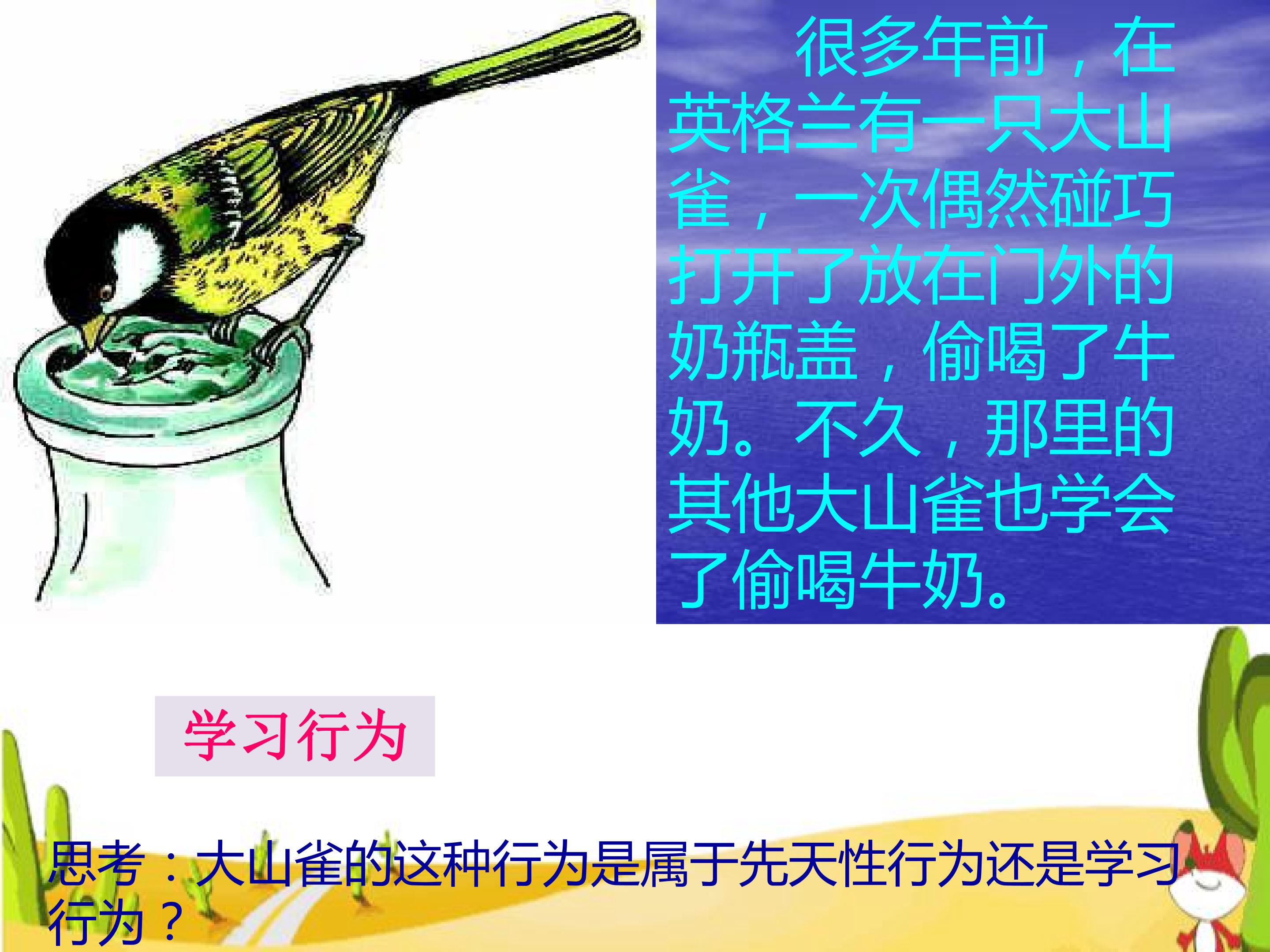 很多年前，在英格兰有一只大山雀，一次偶然碰巧打开了放在门外的奶瓶盖，偷喝了牛奶。不久，那里的其他大山雀也学会了偷喝牛奶。

学习行为

思考：大山雀的这种行为是属于先天性行为还是学习行为？